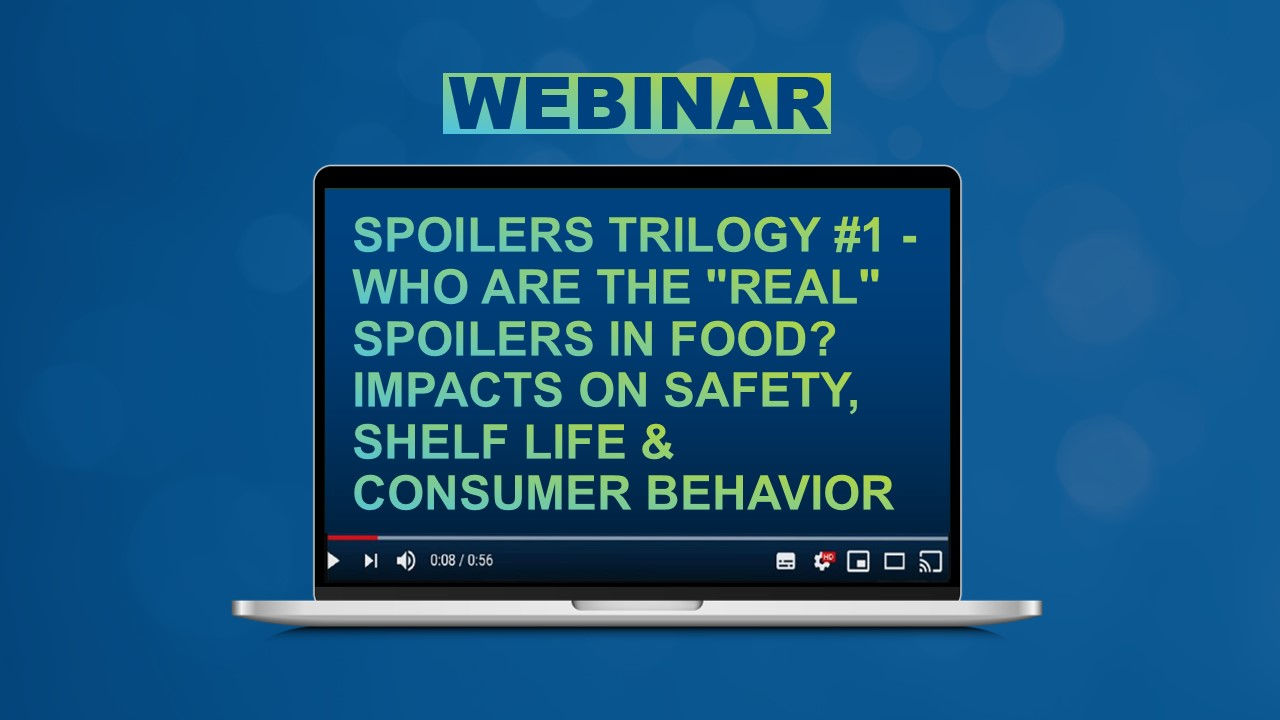 WEBINAR

SPOILERS TRILOGY #1 - WHO ARE THE "REAL" SPOILERS IN FOOD? IMPACTS ON SAFETY, SHELF LIFE & CONSUMER BEHAVIOR

0:08 / 0:56

HD